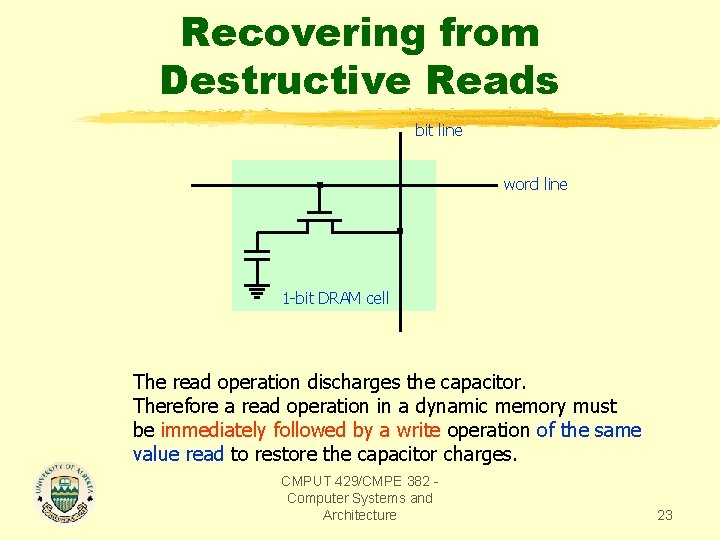 Recovering from Destructive Reads

bit line

word line

1-bit DRAM cell

The read operation discharges the capacitor.
Therefore a read operation in a dynamic memory must be immediately followed by a write operation of the same value read to restore the capacitor charges.

UNIVERSITY OF ALBERTA

CMPUT 429/CMPE 382 - Computer Systems and Architecture

23